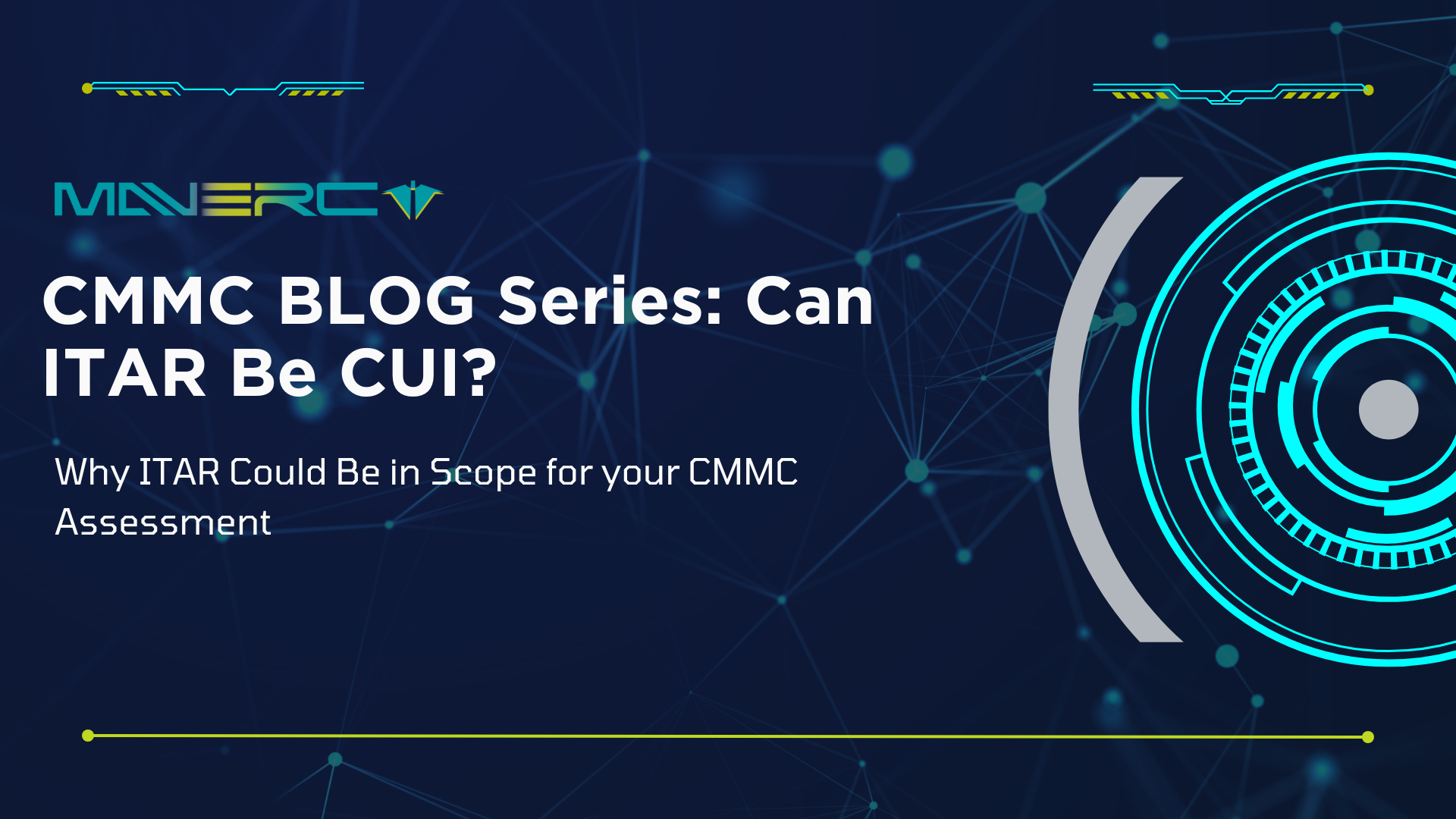 MAVERC

CMMC BLOG Series: Can ITAR Be CUI?

Why ITAR Could Be in Scope for your CMMC Assessment